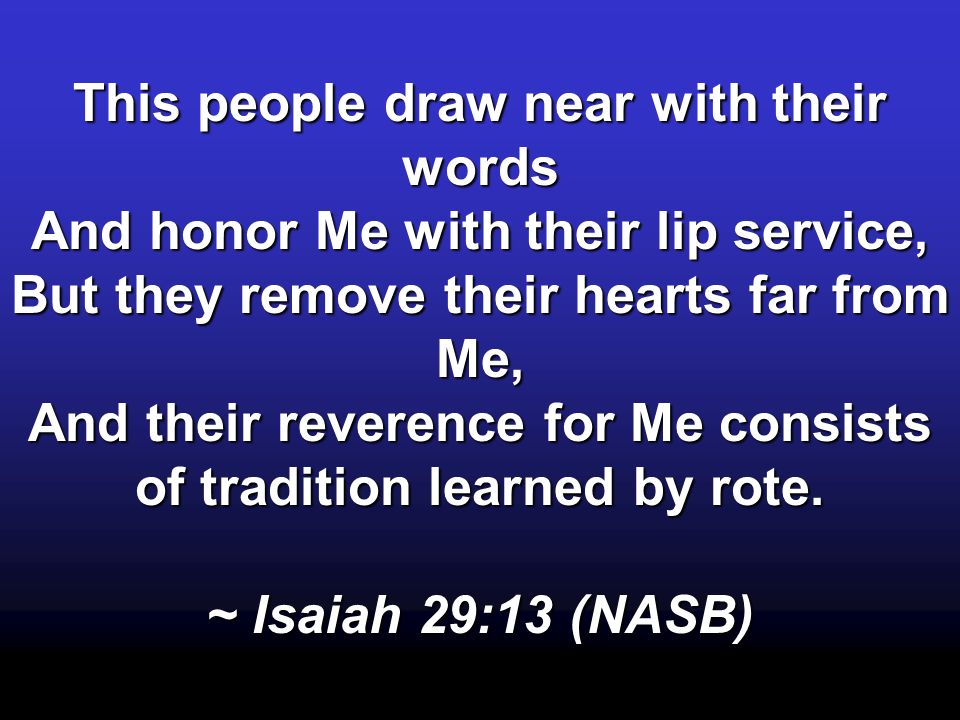 This people draw near with their words
And honor Me with their lip service,
But they remove their hearts far from Me,
And their reverence for Me consists of tradition learned by rote.

~ Isaiah 29:13 (NASB)